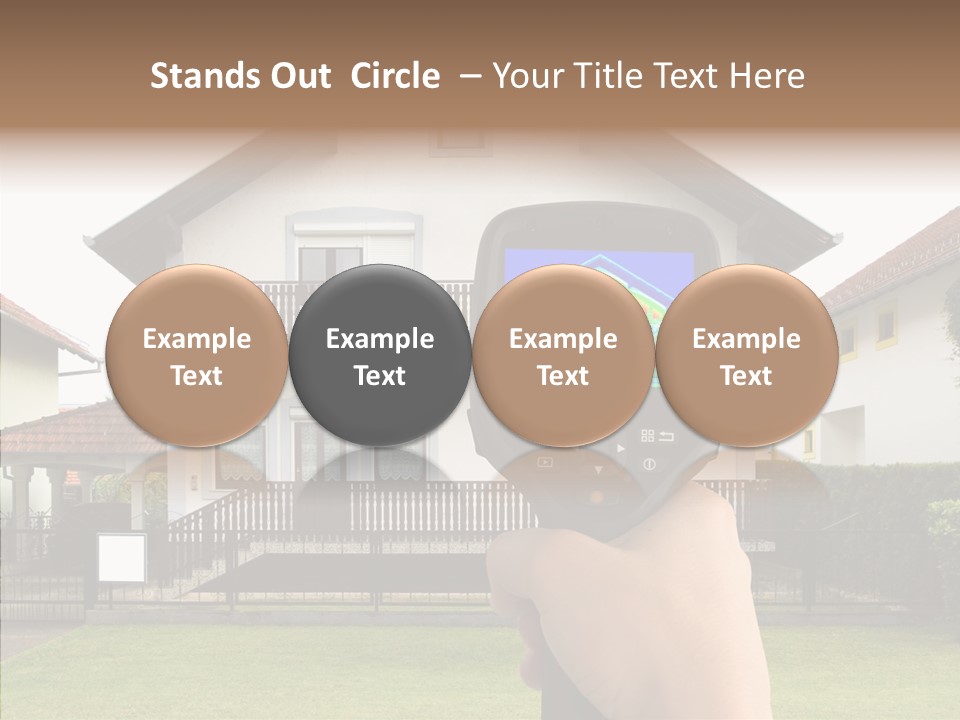 Stands Out Circle – Your Title Text Here

Example Text

Example Text

Example Text

Example Text